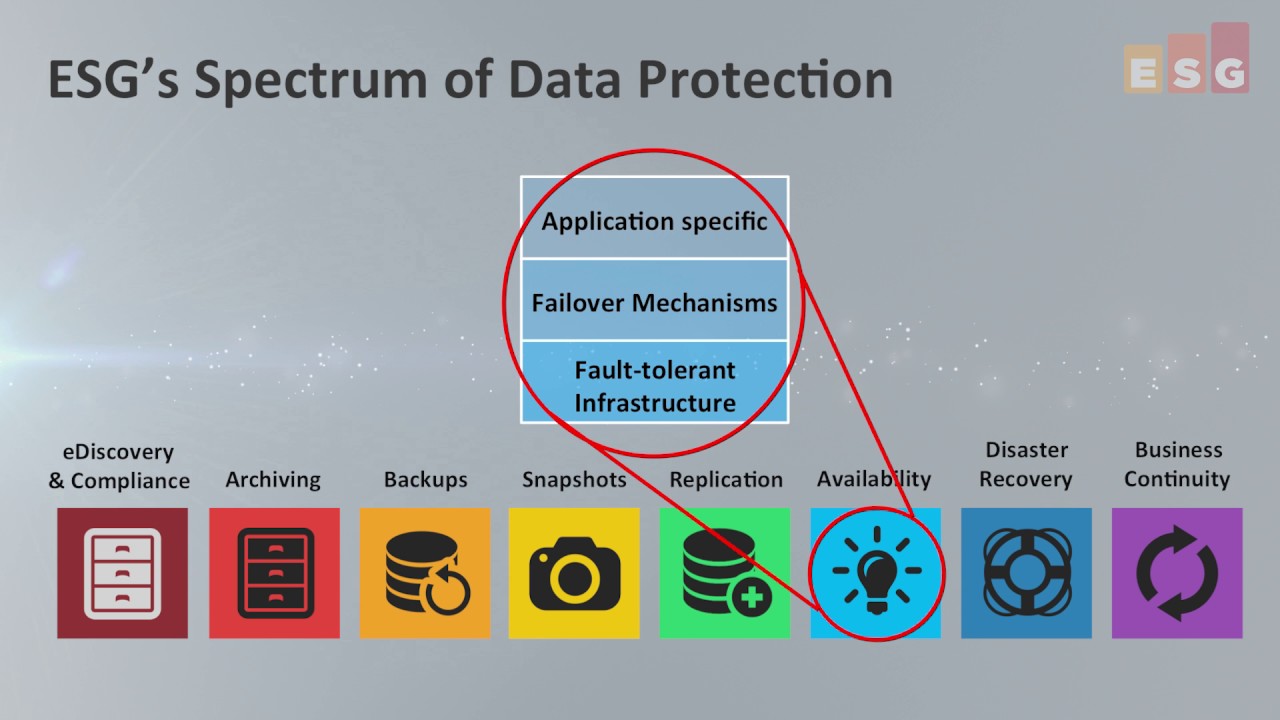 ESG's Spectrum of Data Protection

ESG

Application specific

Failover Mechanisms

Fault-tolerant Infrastructure

eDiscovery & Compliance

Archiving

Backups

Snapshots

Replication

Availability

Disaster Recovery

Business Continuity